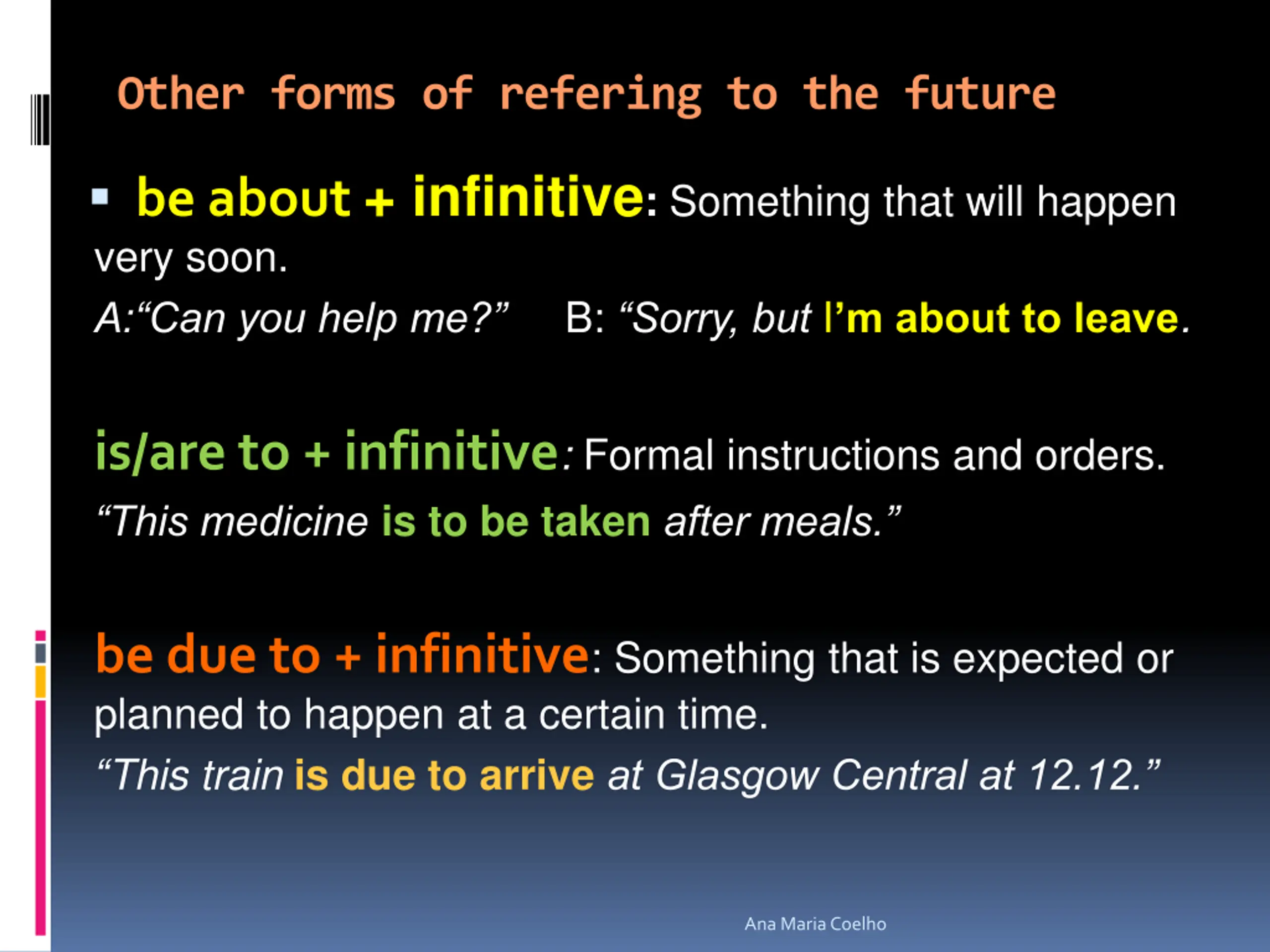 Other forms of refering to the future

▪ be about + infinitive: Something that will happen very soon.

A:“Can you help me?” B: “Sorry, but I’m about to leave.

is/are to + infinitive: Formal instructions and orders.

“This medicine is to be taken after meals.”

be due to + infinitive: Something that is expected or planned to happen at a certain time.

“This train is due to arrive at Glasgow Central at 12.12.”

Ana Maria Coelho